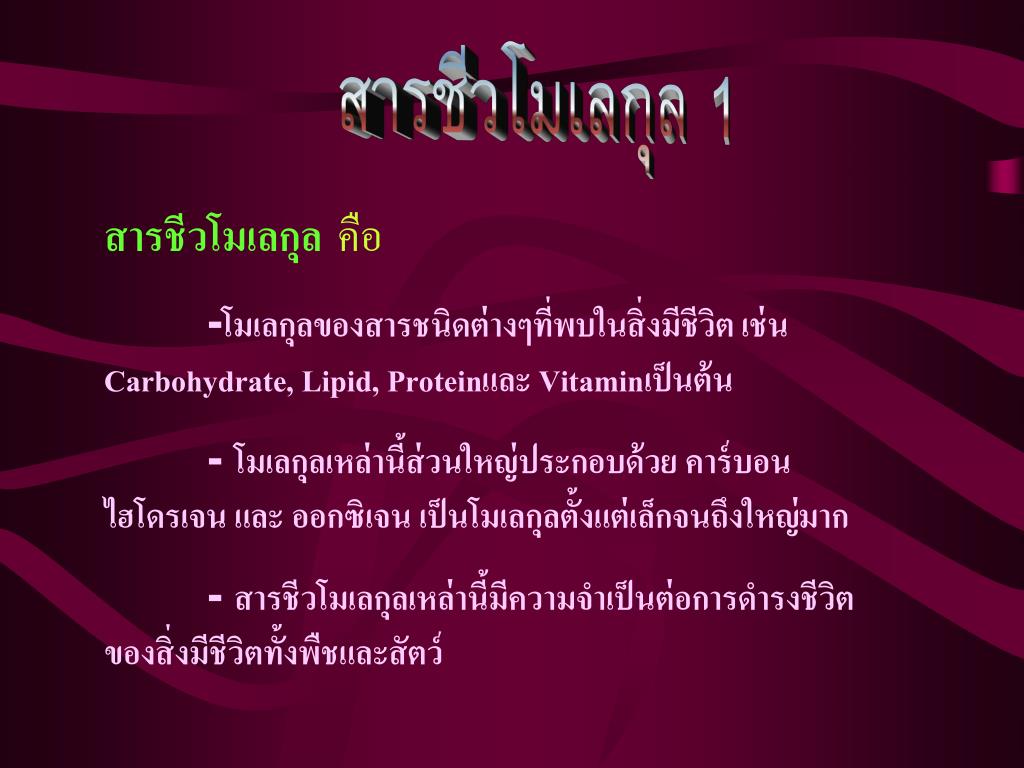 สารชีวโมเลกุล 1

สารชีวโมเลกุล คือ

-โมเลกุลของสารชนิดต่างๆที่พบในสิ่งมีชีวิต เช่น Carbohydrate, Lipid, Proteinและ Vitaminเป็นต้น

- โมเลกุลเหล่านี้ส่วนใหญ่ประกอบด้วย คาร์บอน ไฮโดรเจน และ ออกซิเจน เป็นโมเลกุลตั้งแต่เล็กจนถึงใหญ่มาก

- สารชีวโมเลกุลเหล่านี้มีความจำเป็นต่อการดำรงชีวิตของสิ่งมีชีวิตทั้งพืชและสัตว์